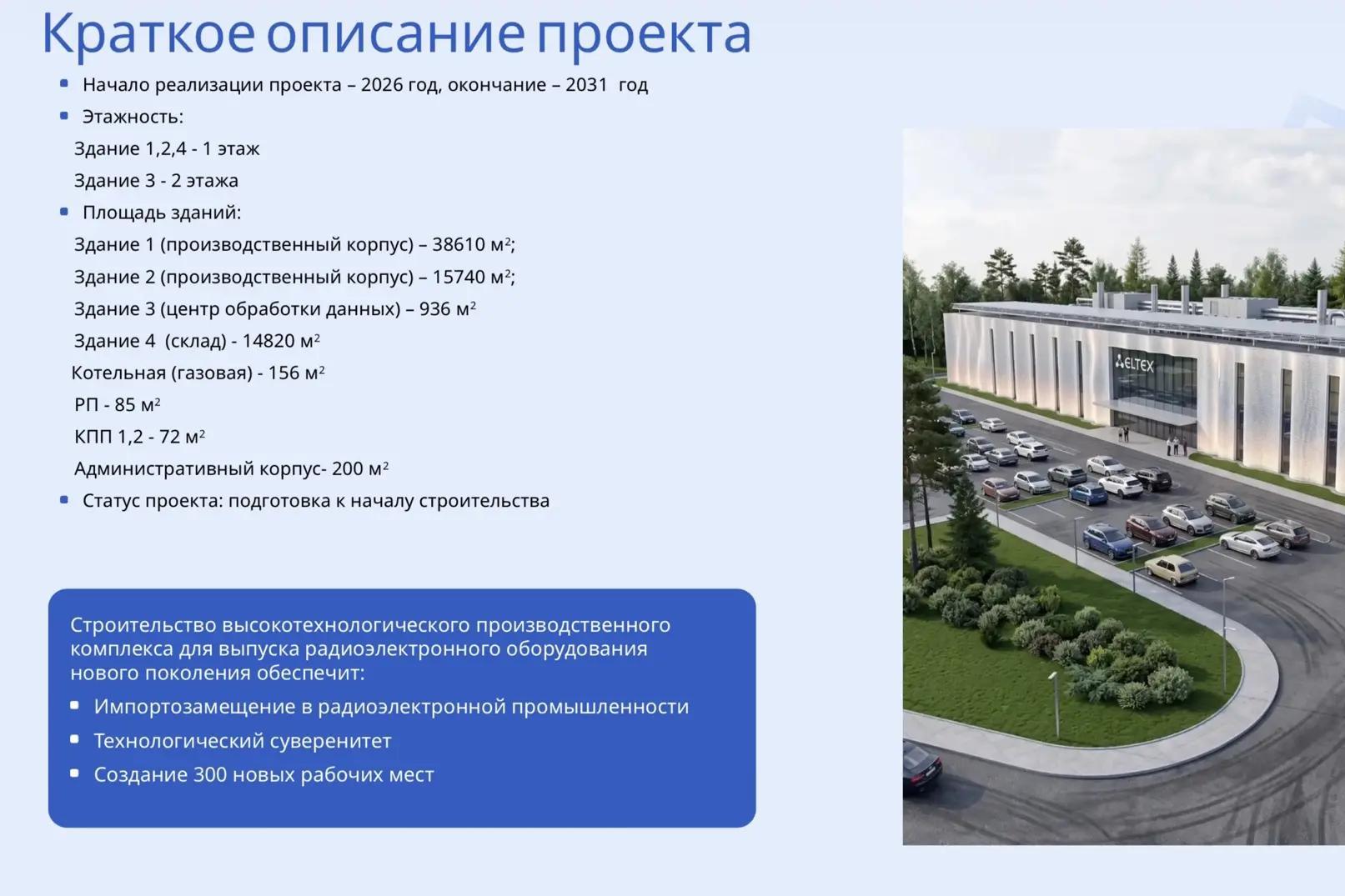 Краткое описание проекта

- Начало реализации проекта – 2026 год, окончание – 2031 год
- Этажность:

Здание 1,2,4 - 1 этаж

Здание 3 - 2 этажа

- Площадь зданий:

Здание 1 (производственный корпус) – 38610 м$^2$;

Здание 2 (производственный корпус) – 15740 м$^2$;

Здание 3 (центр обработки данных) – 936 м$^2$

Здание 4 (склад) - 14820 м$^2$

Котельная (газовая) - 156 м$^2$

РП - 85 м$^2$

КПП 1,2 - 72 м$^2$

Административный корпус- 200 м$^2$

- Статус проекта: подготовка к началу строительства

Строительство высокотехнологического производственного комплекса для выпуска радиоэлектронного оборудования нового поколения обеспечит:

- Импортозамещение в радиоэлектронной промышленности
- Технологический суверенитет
- Создание 300 новых рабочих мест

ELTEX